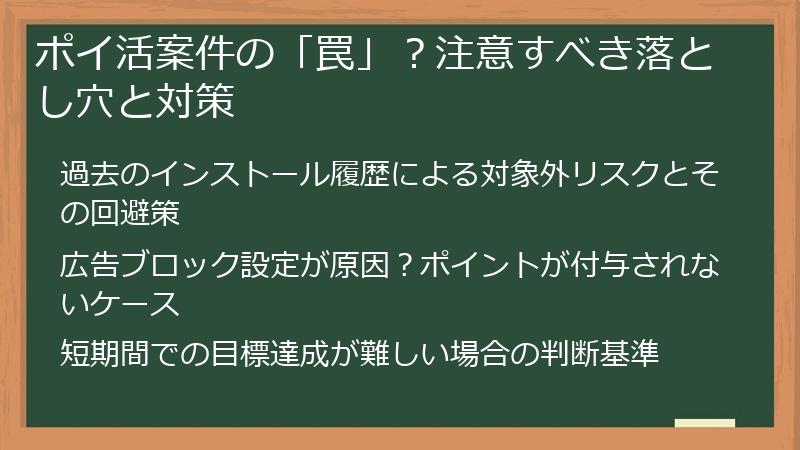 ポイ活案件の「罠」？注意すべき落とし穴と対策

過去のインストール履歴による対象外リスクとその回避策

広告ブロック設定が原因？ポイントが付与されないケース

短期間での目標達成が難しい場合の判断基準